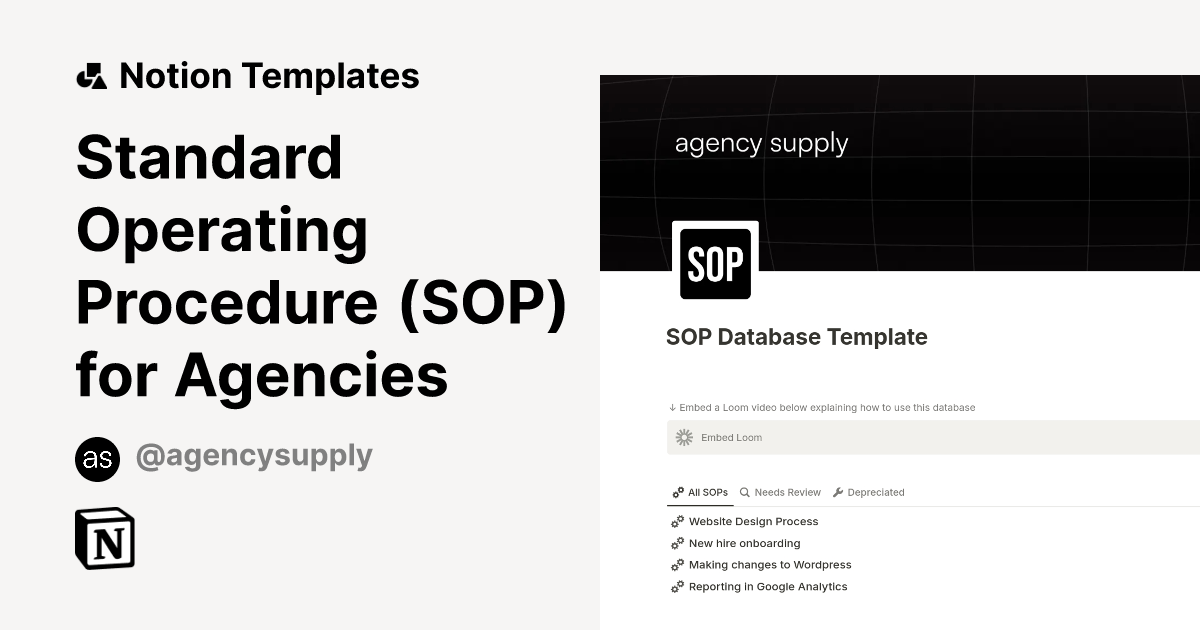 Notion Templates

Standard Operating Procedure (SOP) for Agencies

as @agencysupply

N

agency supply

SOP

SOP Database Template

↓ Embed a Loom video below explaining how to use this database

Embed Loom

All SOPs Needs Review Depreciated

Website Design Process
New hire onboarding
Making changes to Wordpress
Reporting in Google Analytics